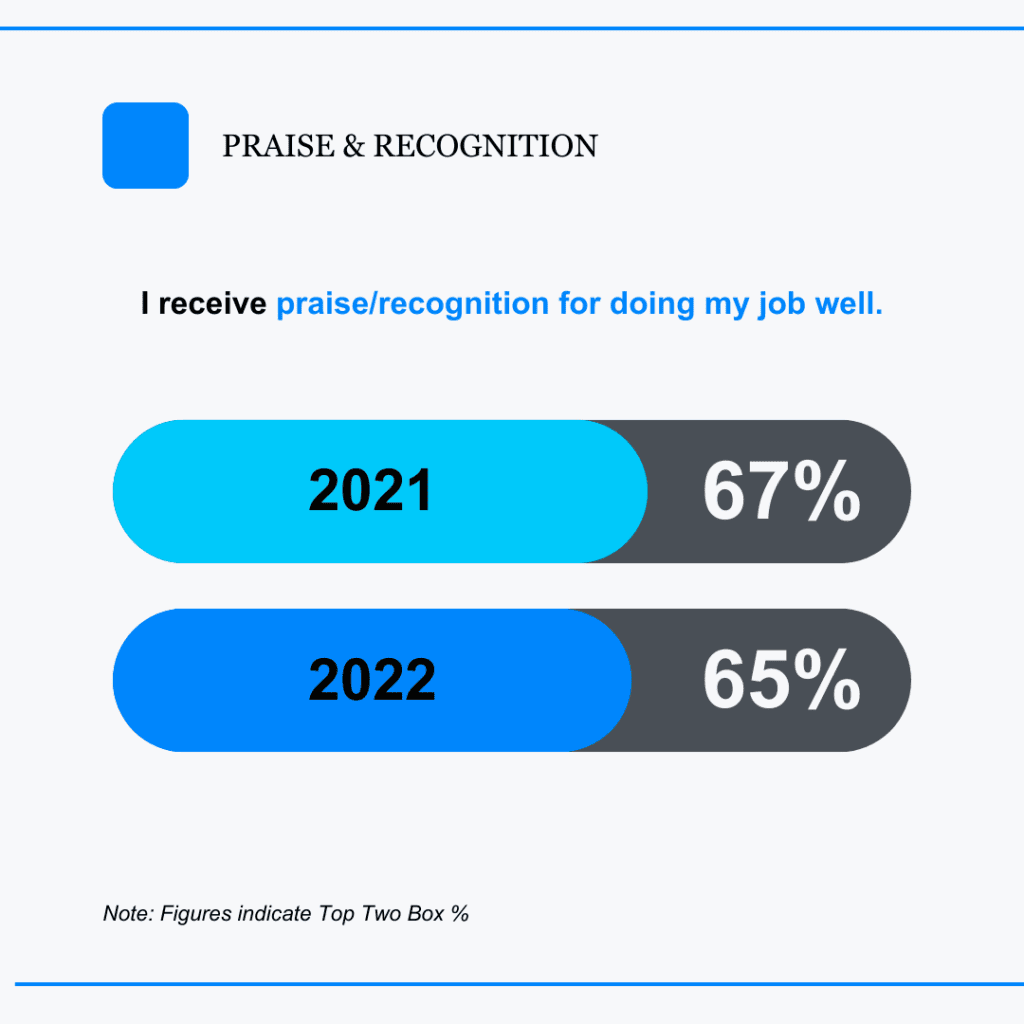 PRAISE & RECOGNITION

I receive praise/recognition for doing my job well.

2021 67%

2022 65%

Note: Figures indicate Top Two Box %